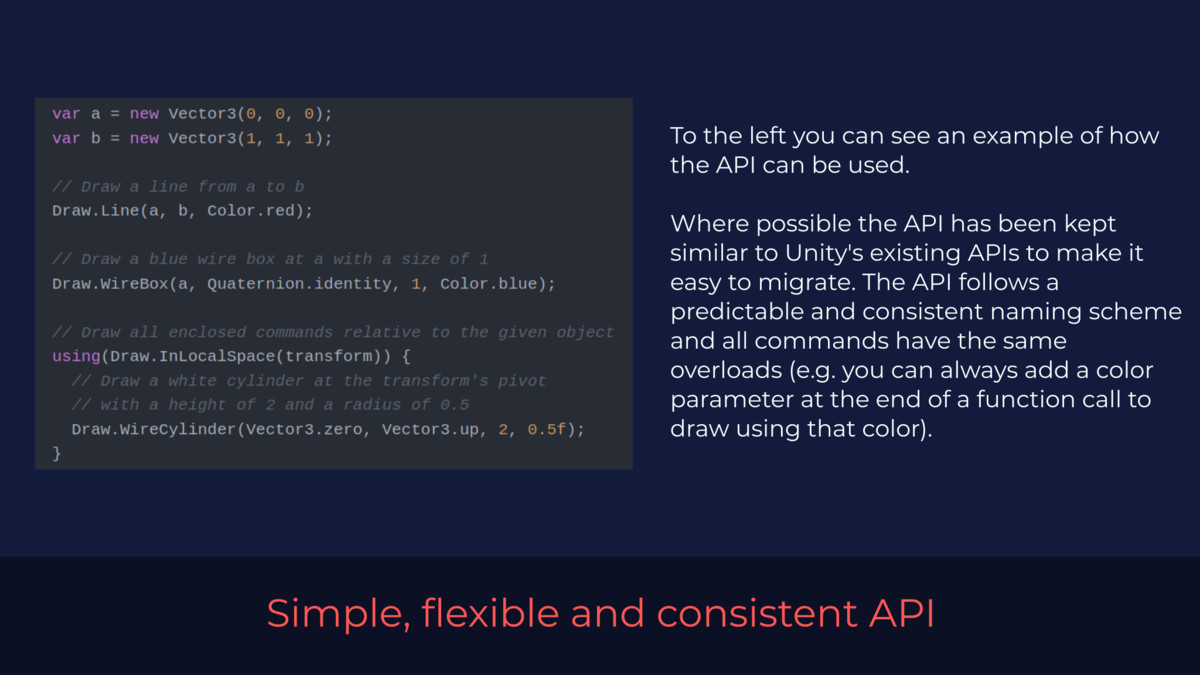 var a = new Vector3(0, 0, 0);
var b = new Vector3(1, 1, 1);

// Draw a line from a to b
Draw.Line(a, b, Color.red);

// Draw a blue wire box at a with a size of 1
Draw.WireBox(a, Quaternion.identity, 1, Color.blue);

// Draw all enclosed commands relative to the given object
using(Draw.InLocalSpace(transform)) {
  // Draw a white cylinder at the transform's pivot
  // with a height of 2 and a radius of 0.5
  Draw.WireCylinder(Vector3.zero, Vector3.up, 2, 0.5f);
}

To the left you can see an example of how the API can be used.

Where possible the API has been kept similar to Unity's existing APIs to make it easy to migrate. The API follows a predictable and consistent naming scheme and all commands have the same overloads (e.g. you can always add a color parameter at the end of a function call to draw using that color).

Simple, flexible and consistent API